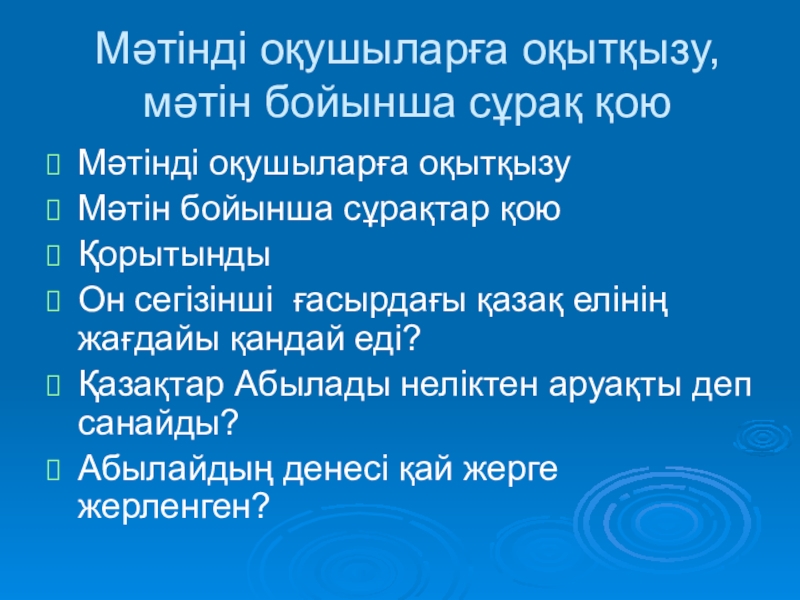 Мәтінді оқушыларға оқытқызу, мәтін бойынша сұрақ қою

Мәтінді оқушыларға оқытқызу

Мәтін бойынша сұрақтар қою

Қорытынды

Он сегізінші ғасырдағы қазақ елінің жағдайы қандай еді?

Қазақтар Абылады неліктен аруақты деп санайды?

Абылайдың денесі қай жерге жерленген?